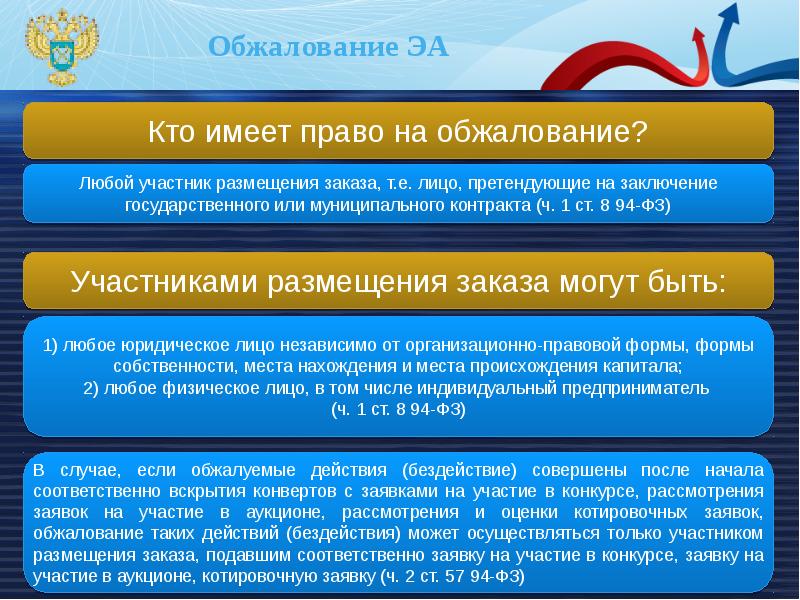 Обжалование ЭА

Кто имеет право на обжалование?

Любой участник размещения заказа, т.е. лицо, претендующие на заключение государственного или муниципального контракта (ч. 1 ст. 8 94-ФЗ)

Участниками размещения заказа могут быть:

1) любое юридическое лицо независимо от организационно-правовой формы, формы собственности, места нахождения и места происхождения капитала;
2) любое физическое лицо, в том числе индивидуальный предприниматель (ч. 1 ст. 8 94-ФЗ)

В случае, если обжалуемые действия (бездействие) совершены после начала соответственно вскрытия конвертов с заявками на участие в конкурсе, рассмотрения заявок на участие в аукционе, рассмотрения и оценки котировочных заявок, обжалование таких действий (бездействия) может осуществляться только участником размещения заказа, подавшим соответственно заявку на участие в конкурсе, заявку на участие в аукционе, котировочную заявку (ч. 2 ст. 57 94-ФЗ)